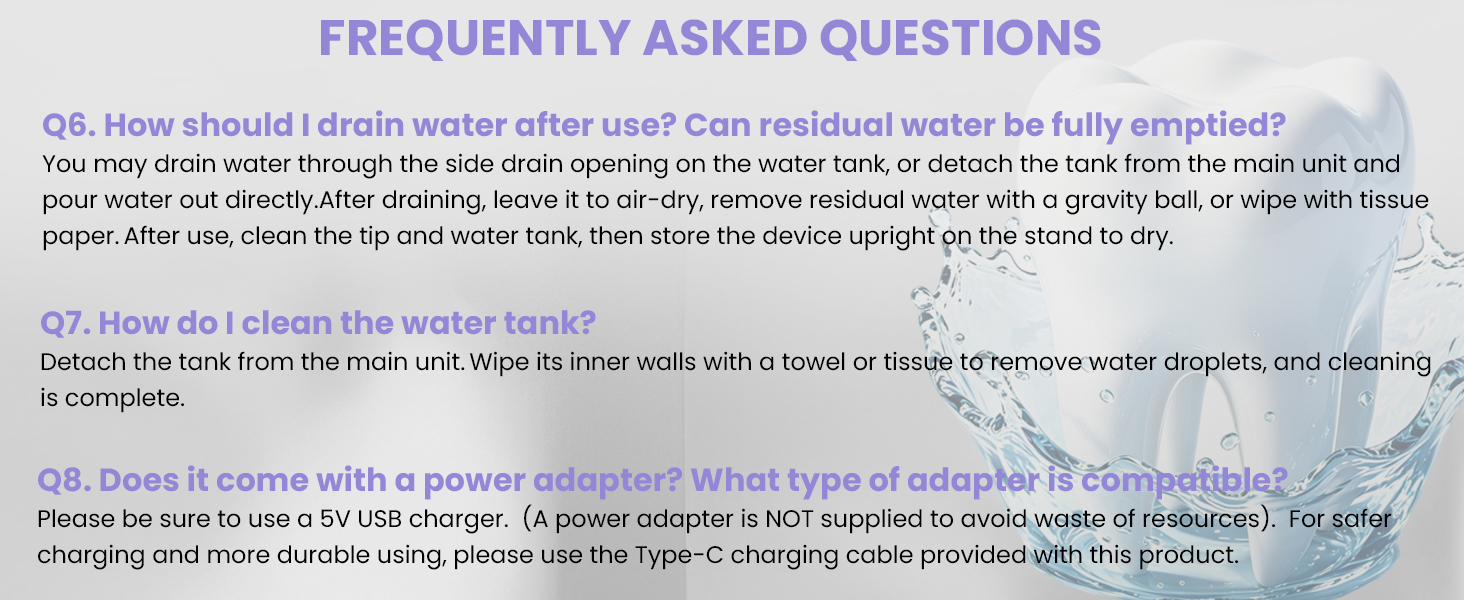 FREQUENTLY ASKED QUESTIONS

Q6. How should I drain water after use? Can residual water be fully emptied?
You may drain water through the side drain opening on the water tank, or detach the tank from the main unit and pour water out directly.After draining, leave it to air-dry, remove residual water with a gravity ball, or wipe with tissue paper. After use, clean the tip and water tank, then store the device upright on the stand to dry.

Q7. How do I clean the water tank?
Detach the tank from the main unit. Wipe its inner walls with a towel or tissue to remove water droplets, and cleaning is complete.

Q8. Does it come with a power adapter? What type of adapter is compatible?
Please be sure to use a 5V USB charger. (A power adapter is NOT supplied to avoid waste of resources). For safer charging and more durable using, please use the Type-C charging cable provided with this product.